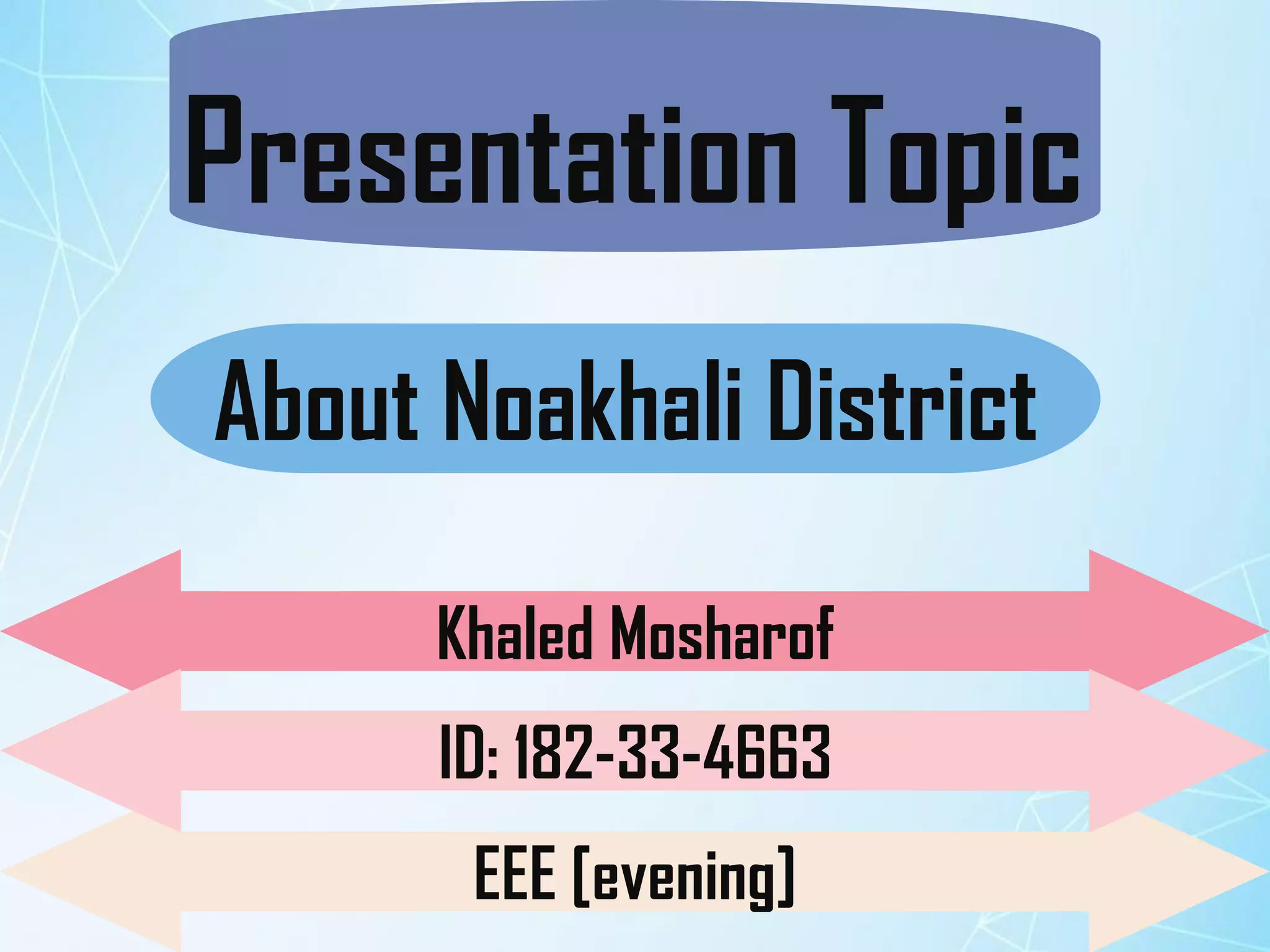 Presentation Topic

About Noakhali District

Khaled Mosharof

ID: 182-33-4663

EEE (evening)